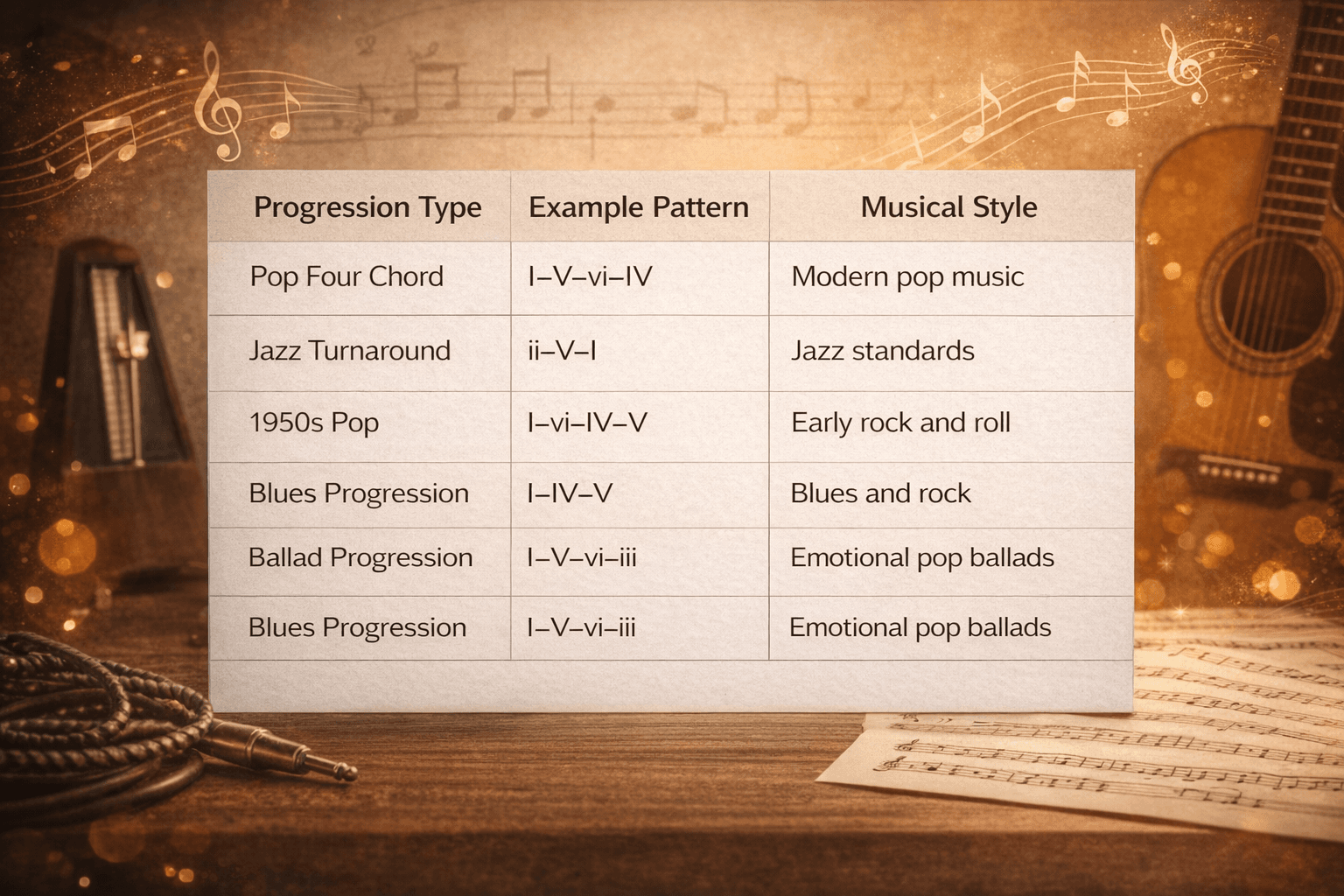 | Progression Type | Example Pattern | Musical Style |
|---|---|---|
| Pop Four Chord | I–V–vi–IV | Modern pop music |
| Jazz Turnaround | ii–V–I | Jazz standards |
| 1950s Pop | I–vi–IV–V | Early rock and roll |
| Blues Progression | I–IV–V | Blues and rock |
| Ballad Progression | I–V–vi–iii | Emotional pop ballads |
| Blues Progression | I–V–vi–iii | Emotional pop ballads |